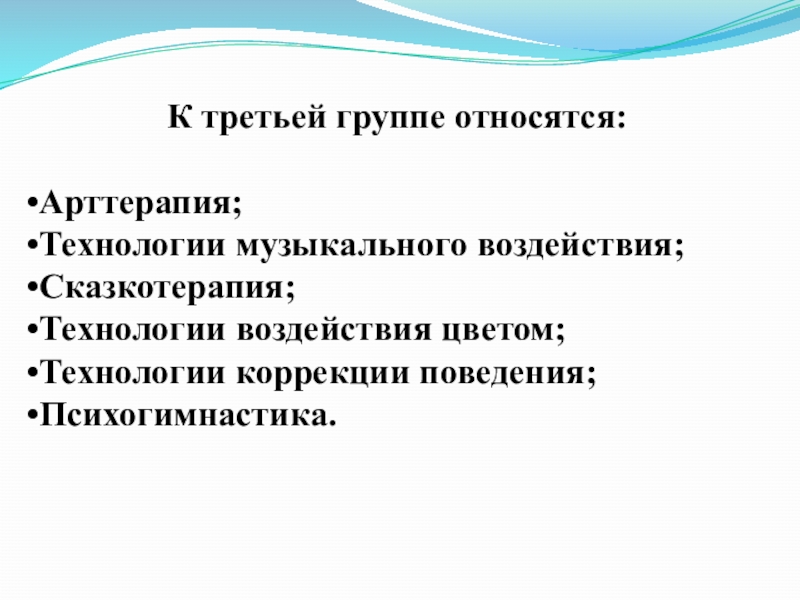 К третьей группе относятся:

•Арттерапия;
•Технологии музыкального воздействия;
•Сказкотерапия;
•Технологии воздействия цветом;
•Технологии коррекции поведения;
•Психогимнастика.